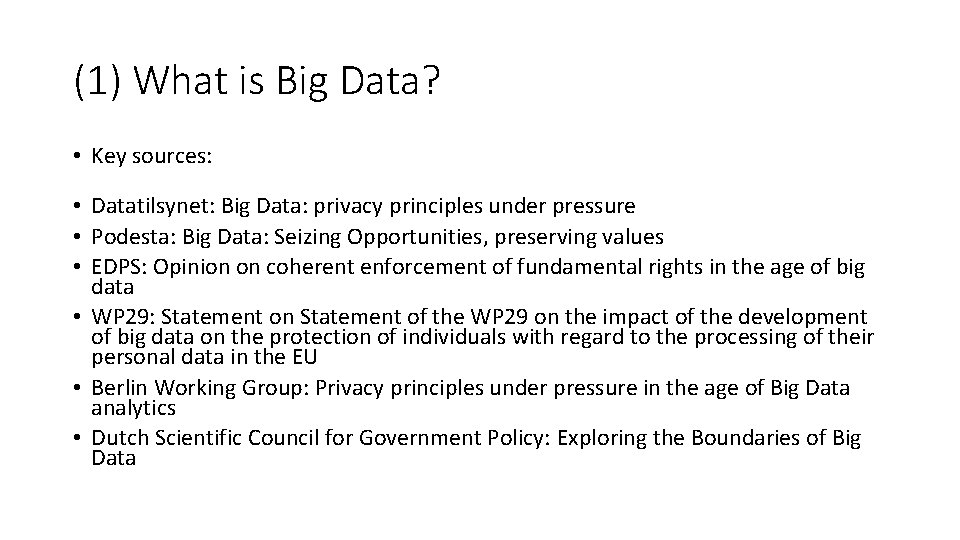 (1) What is Big Data?

• Key sources:

• Datatilsynet: Big Data: privacy principles under pressure
• Podesta: Big Data: Seizing Opportunities, preserving values
• EDPS: Opinion on coherent enforcement of fundamental rights in the age of big data
• WP29: Statement on Statement of the WP29 on the impact of the development of big data on the protection of individuals with regard to the processing of their personal data in the EU
• Berlin Working Group: Privacy principles under pressure in the age of Big Data analytics
• Dutch Scientific Council for Government Policy: Exploring the Boundaries of Big Data